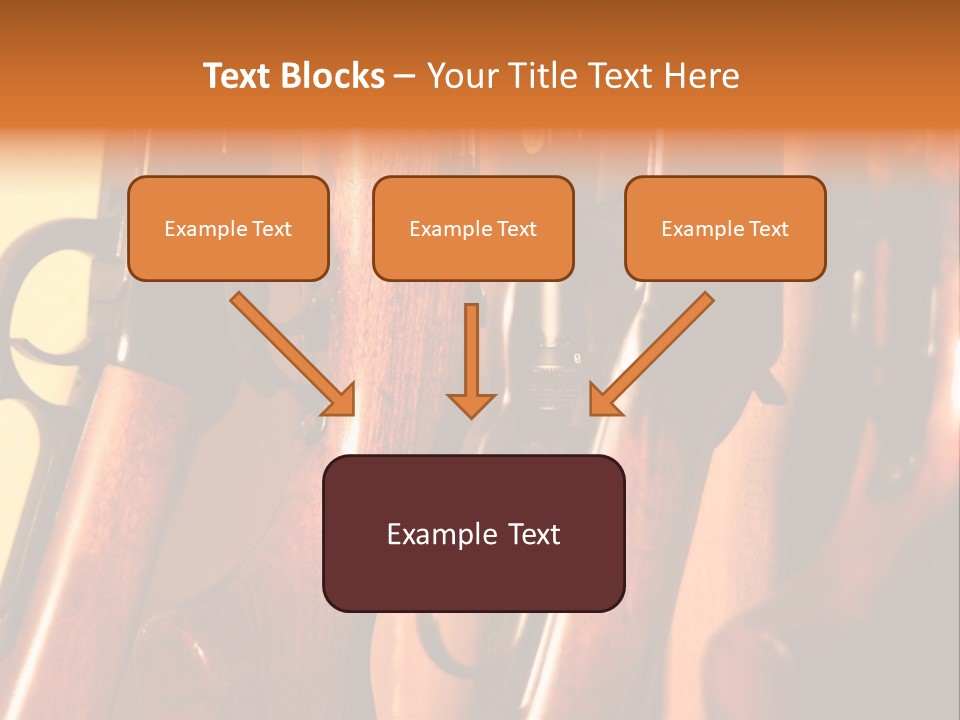 Text Blocks – Your Title Text Here

Example Text

Example Text

Example Text

Example Text